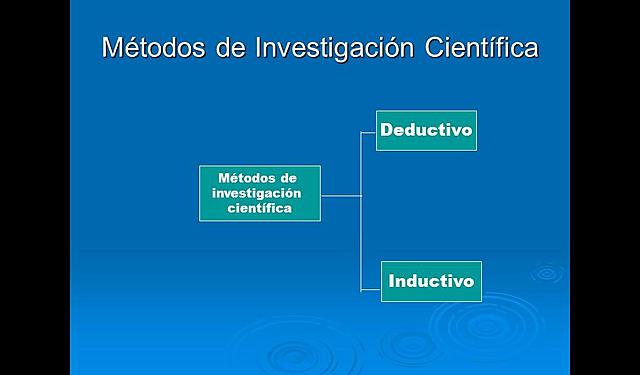 Métodos de Investigación Científica

Métodos de investigación científica

Deductivo

Inductivo